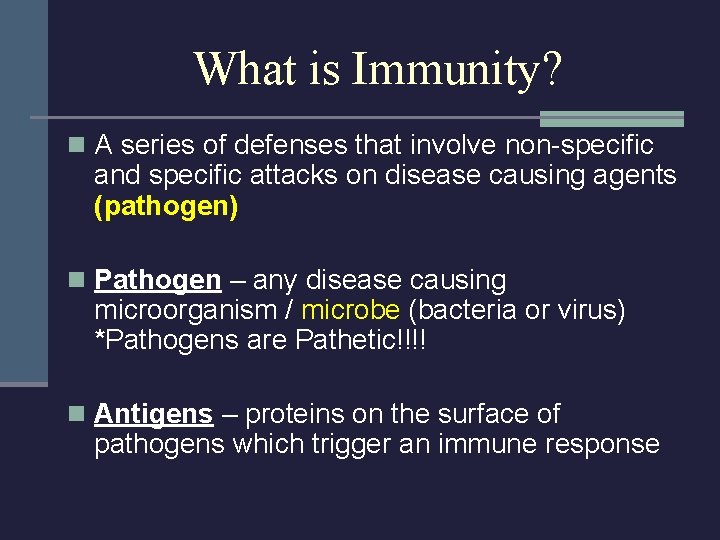 What is Immunity?

A series of defenses that involve non-specific and specific attacks on disease causing agents (pathogen)

Pathogen – any disease causing microorganism / microbe (bacteria or virus) *Pathogens are Pathetic!!!!

Antigens – proteins on the surface of pathogens which trigger an immune response